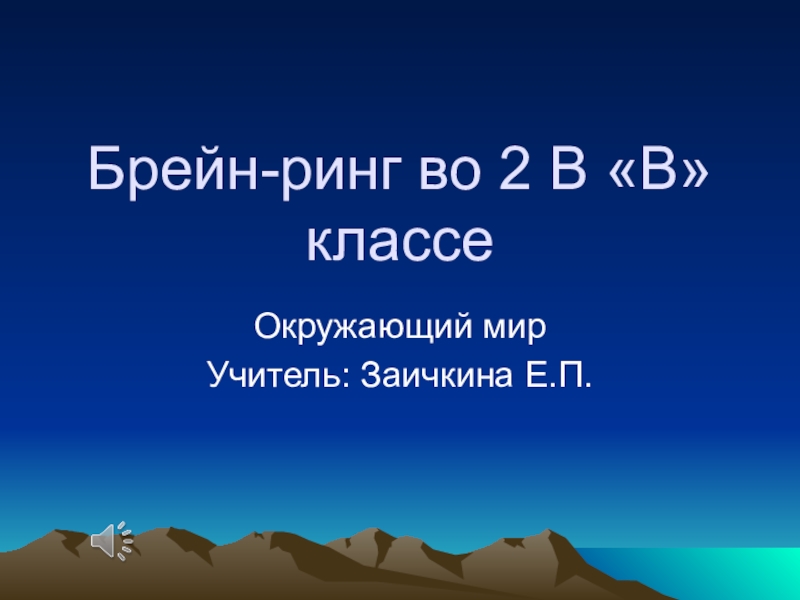 Брейн-ринг во 2 В «В» классе

Окружающий мир
Учитель: Заичкина Е.П.